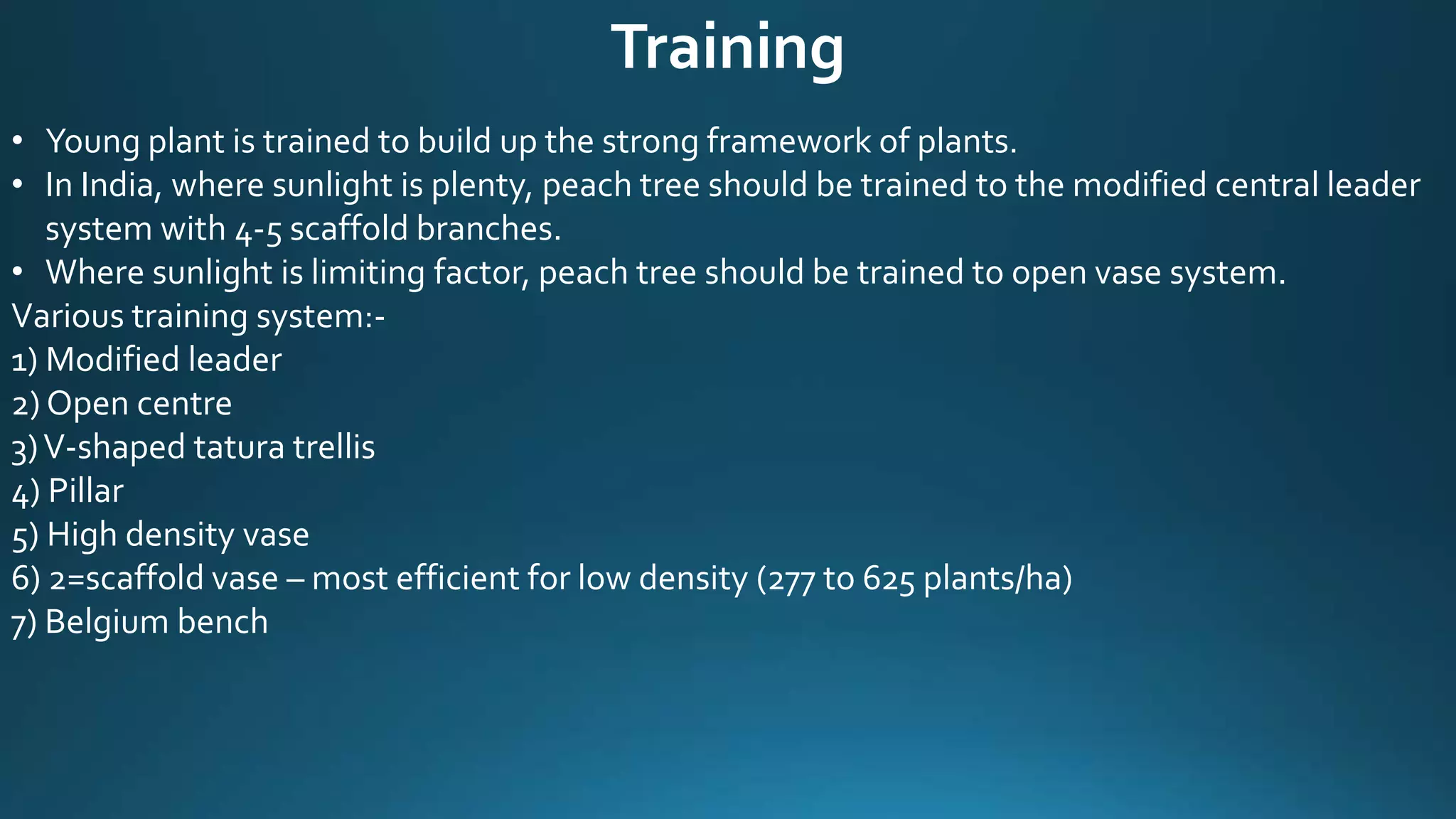 Training

• Young plant is trained to build up the strong framework of plants.
• In India, where sunlight is plenty, peach tree should be trained to the modified central leader system with 4-5 scaffold branches.
• Where sunlight is limiting factor, peach tree should be trained to open vase system.

Various training system:-
1) Modified leader
2) Open centre
3) V-shaped tatura trellis
4) Pillar
5) High density vase
6) 2=scaffold vase – most efficient for low density (277 to 625 plants/ha)
7) Belgium bench